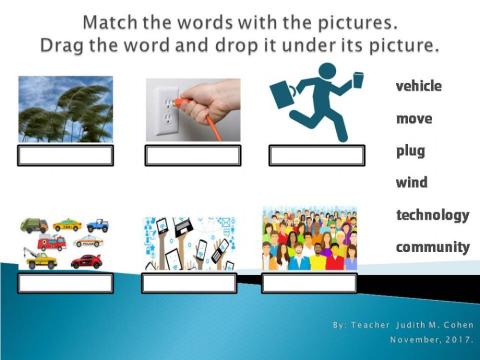 Match the words with the pictures.
Drag the word and drop it under its picture.

vehicle

move

plug

wind

technology

community

By: Teacher Judith M. Cohen
November, 2017.